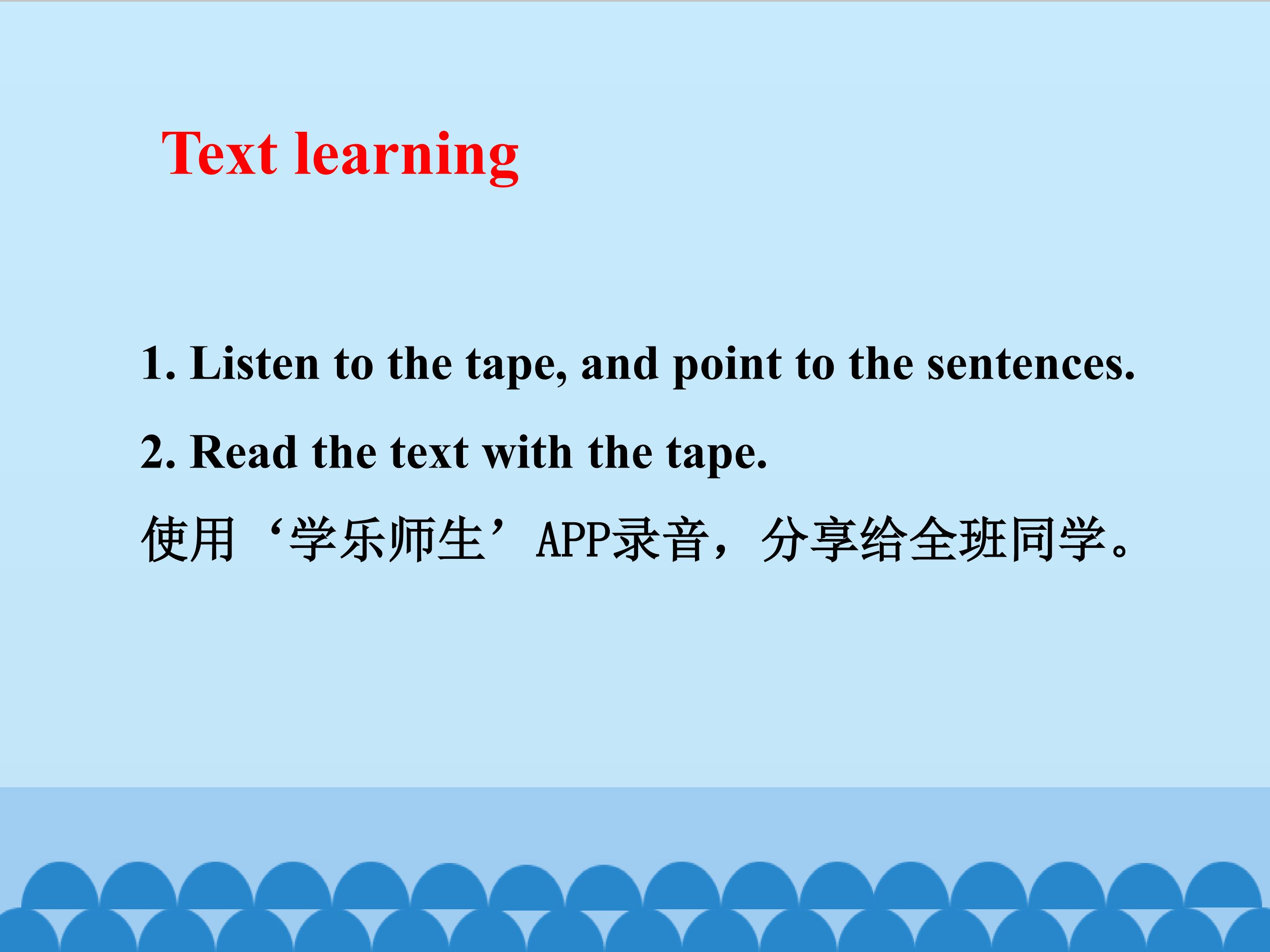 Text learning

1. Listen to the tape, and point to the sentences.

2. Read the text with the tape.

使用‘学乐师生’APP录音，分享给全班同学。